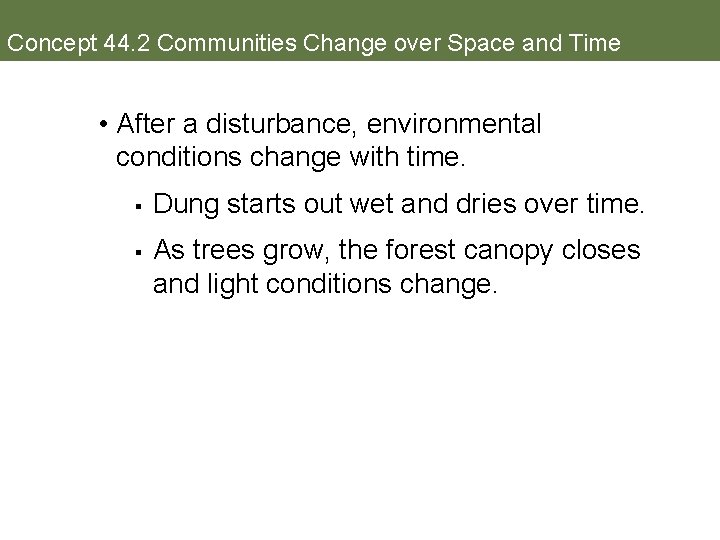 Concept 44.2 Communities Change over Space and Time

• After a disturbance, environmental conditions change with time.

▪ Dung starts out wet and dries over time.

▪ As trees grow, the forest canopy closes and light conditions change.